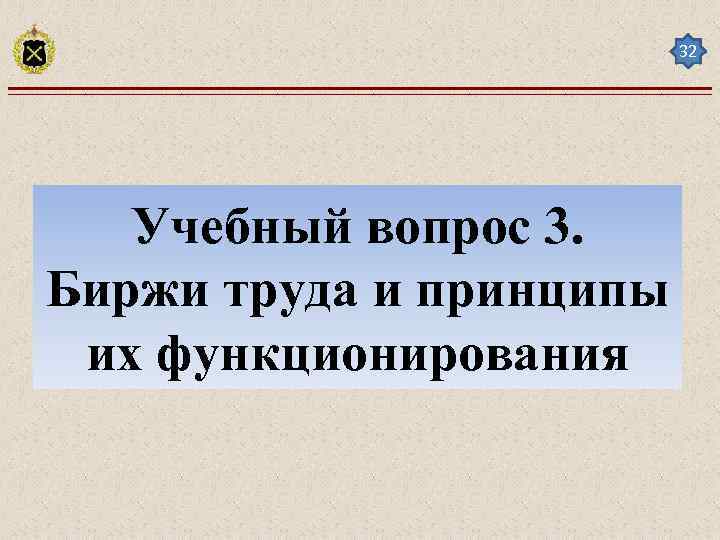 32

Учебный вопрос 3. Биржи труда и принципы их функционирования